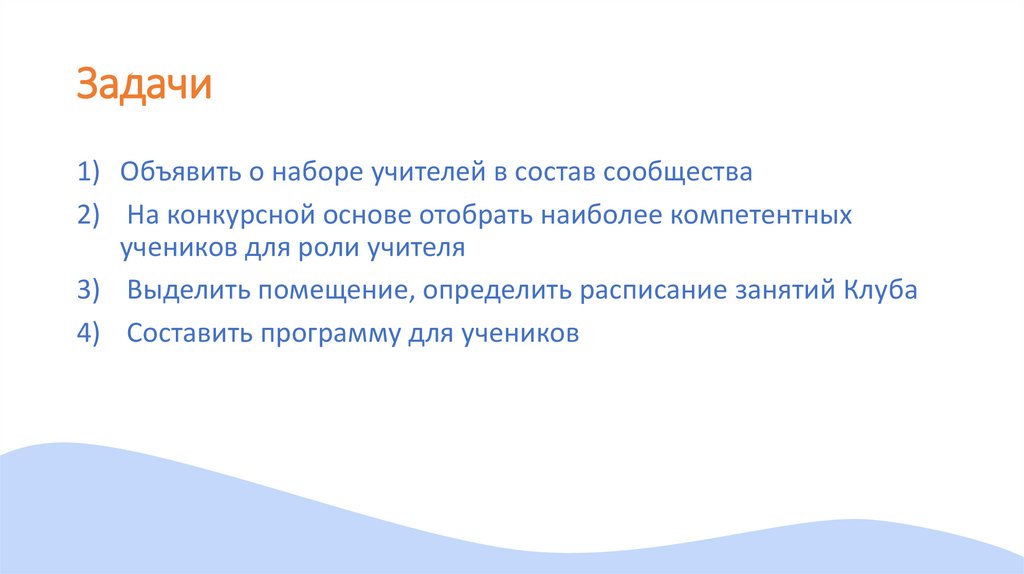 Задачи

1) Объявить о наборе учителей в состав сообщества
2) На конкурсной основе отобрать наиболее компетентных учеников для роли учителя
3) Выделить помещение, определить расписание занятий Клуба
4) Составить программу для учеников